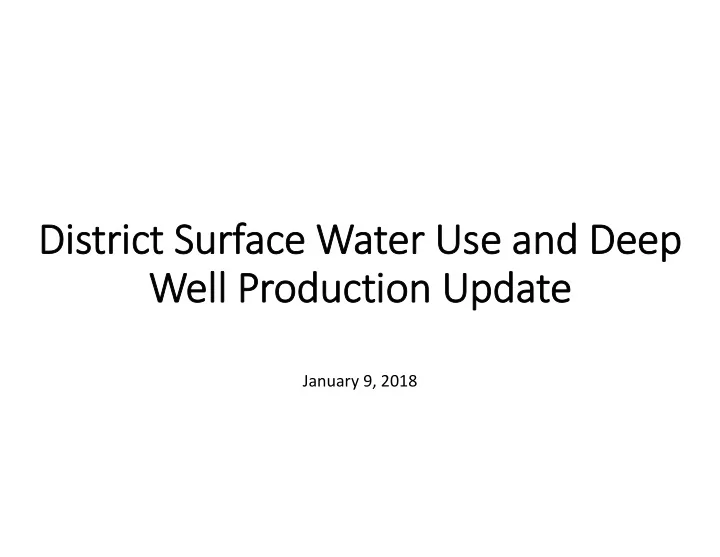 District Surface Water Use and Deep Well Production Update

January 9, 2018